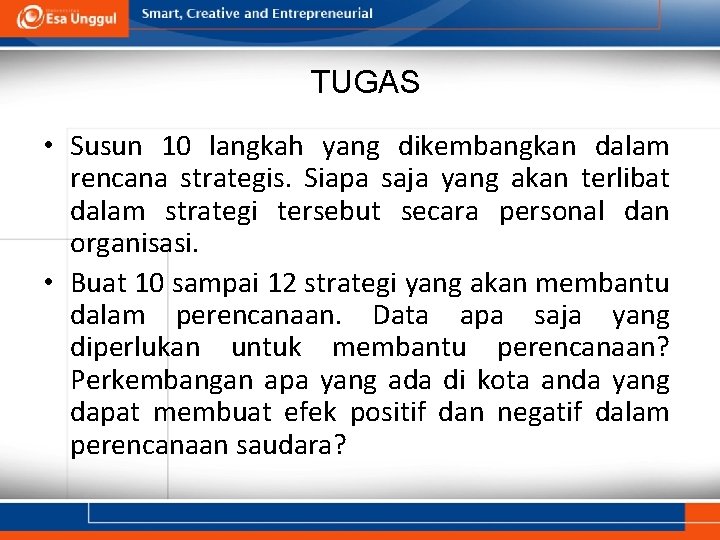 Esa Unggul

Smart, Creative and Entrepreneurial

TUGAS

• Susun 10 langkah yang dikembangkan dalam rencana strategis. Siapa saja yang akan terlibat dalam strategi tersebut secara personal dan organisasi.

• Buat 10 sampai 12 strategi yang akan membantu dalam perencanaan. Data apa saja yang diperlukan untuk membantu perencanaan? Perkembangan apa yang ada di kota anda yang dapat membuat efek positif dan negatif dalam perencanaan saudara?